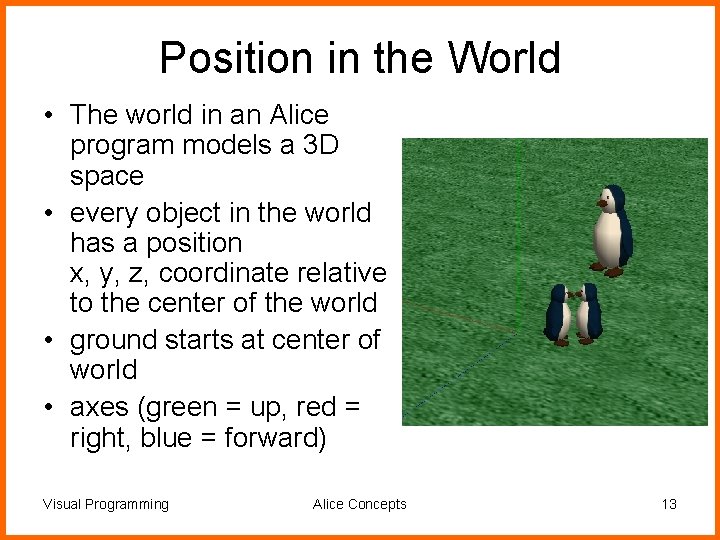 Position in the World

• The world in an Alice program models a 3D space
• every object in the world has a position x, y, z, coordinate relative to the center of the world
• ground starts at center of world
• axes (green = up, red = right, blue = forward)

Visual Programming

Alice Concepts

13